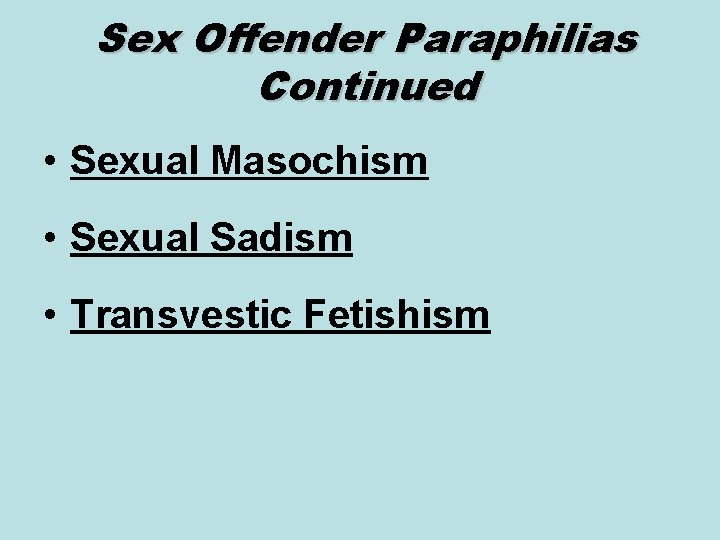 Sex Offender Paraphilias Continued

• Sexual Masochism

• Sexual Sadism

• Transvestic Fetishism